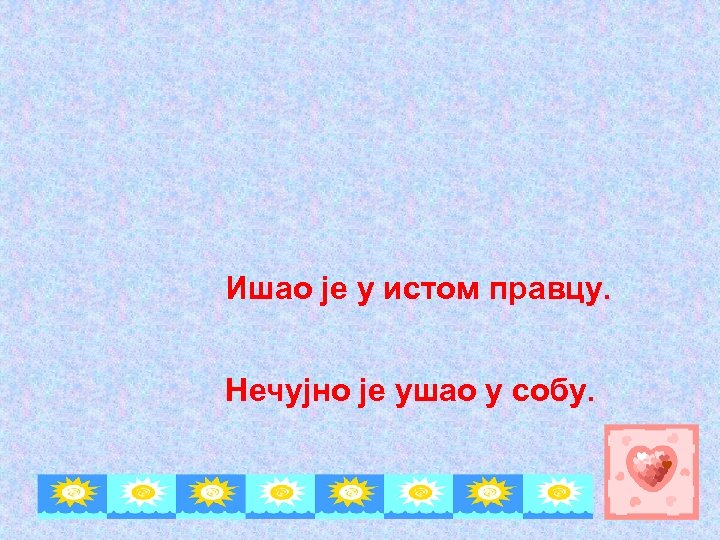 Ишао је у истом правцу.

Нечујно је ушао у собу.